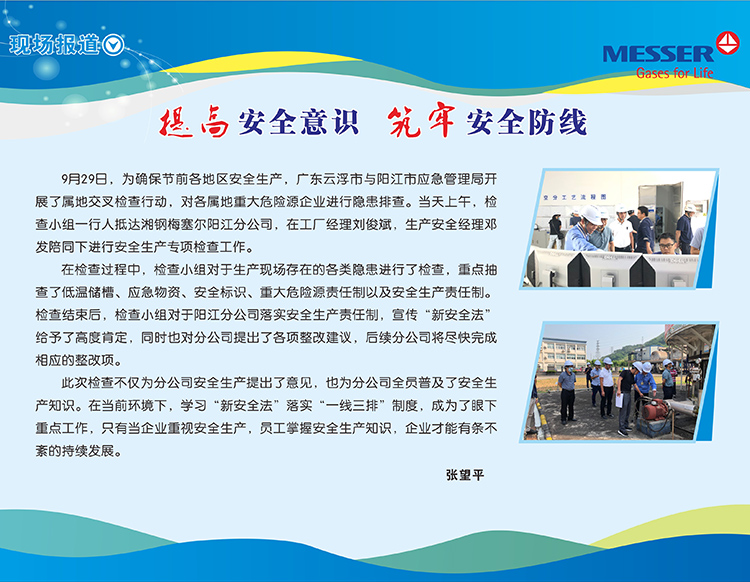 现场报道

MESSER
Gases for Life

提高安全意识 筑牢安全防线

9月29日，为确保节前各地区安全生产，广东云浮市与阳江市应急管理局开展了属地交叉检查行动，对各属地重大危险源企业进行隐患排查。当天上午，检查小组一行人抵达湘钢梅塞尔阳江分公司，在工厂经理刘俊斌，生产安全经理邓发陪同下进行安全生产专项检查工作。

在检查过程中，检查小组对于生产现场存在的各类隐患进行了检查，重点抽查了低温储槽、应急物资、安全标识、重大危险源责任制以及安全生产责任制。检查结束后，检查小组对于阳江分公司落实安全生产责任制，宣传“新安全法”给予了高度肯定，同时也对分公司提出了各项整改建议，后续分公司将尽快完成相应的整改项。

此次检查不仅为分公司安全生产提出了意见，也为分公司全员普及了安全生产知识。在当前环境下，学习“新安全法”落实“一线三排”制度，成为了眼下重点工作，只有当企业重视安全生产，员工掌握安全生产知识，企业才能有条不紊的持续发展。

张望平

安全工艺流程图